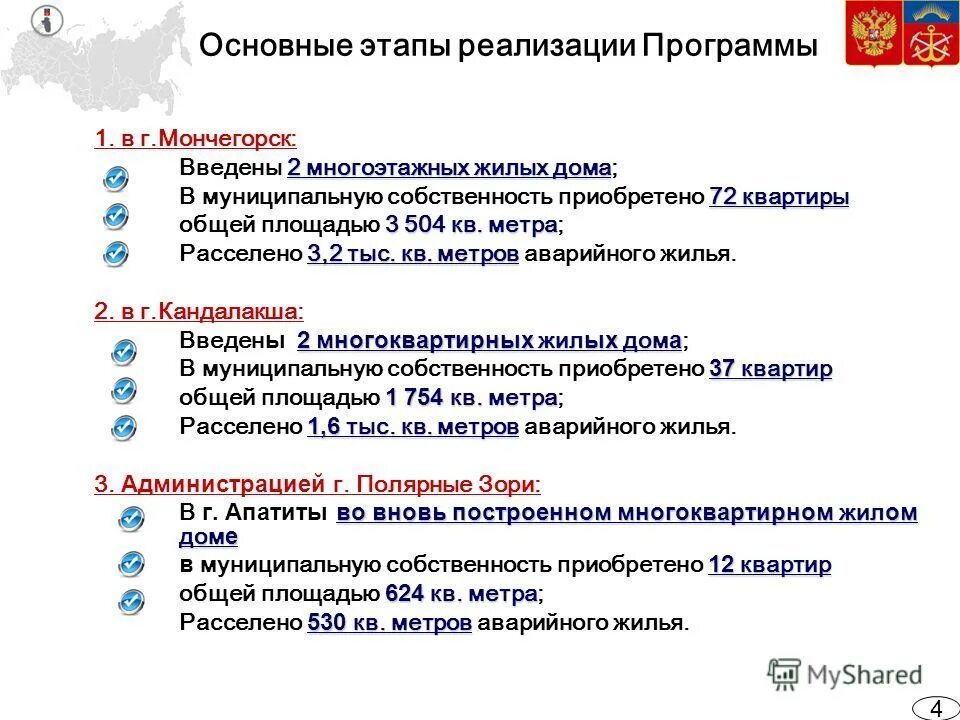 Основные этапы реализации Программы

1. в г.Мончегорск:
Введены 2 многоэтажных жилых дома;
В муниципальную собственность приобретено 72 квартиры общей площадью 3 504 кв. метра;
Расселено 3,2 тыс. кв. метров аварийного жилья.

2. в г.Кандалакша:
Введены 2 многоквартирных жилых дома;
В муниципальную собственность приобретено 37 квартир общей площадью 1 754 кв. метра;
Расселено 1,6 тыс. кв. метров аварийного жилья.

3. Администрацией г. Полярные Зори:
В г. Апатиты во вновь построенном многоквартирном жилом доме
в муниципальную собственность приобретено 12 квартир общей площадью 624 кв. метра;
Расселено 530 кв. метров аварийного жилья.

MyShared

4